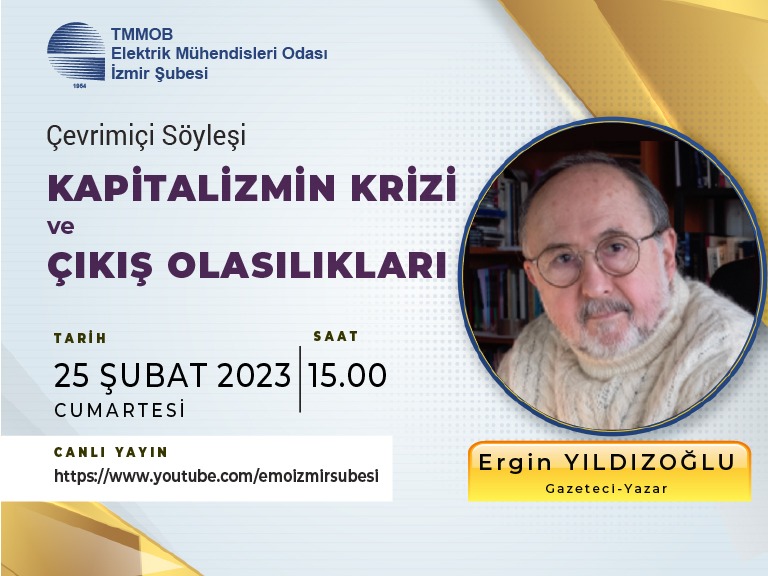 1954
TMMOB
Elektrik Mühendisleri Odası
İzmir Şubesi

Çevrimiçi Söyleşi

KAPİTALİZMİN KRİZİ
ve
ÇIKIŞ OLASILIKLARI

TARİH
25 ŞUBAT 2023
CUMARTESİ

SAAT
15.00

CANLI YAYIN
https://www.youtube.com/emoizmirsubesi

Ergin YILDIZOĞLU
Gazeteci-Yazar